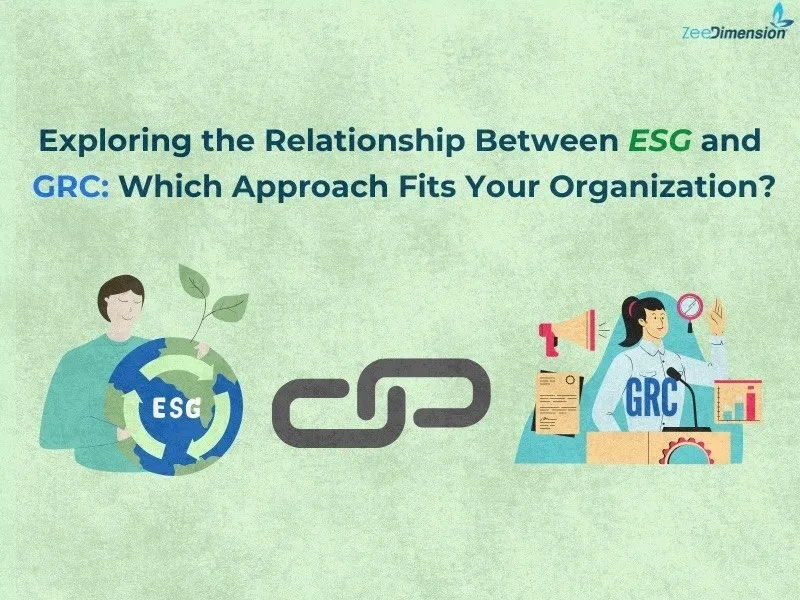 ZeeDimension

Exploring the Relationship Between ESG and GRC: Which Approach Fits Your Organization?

ESG

GRC